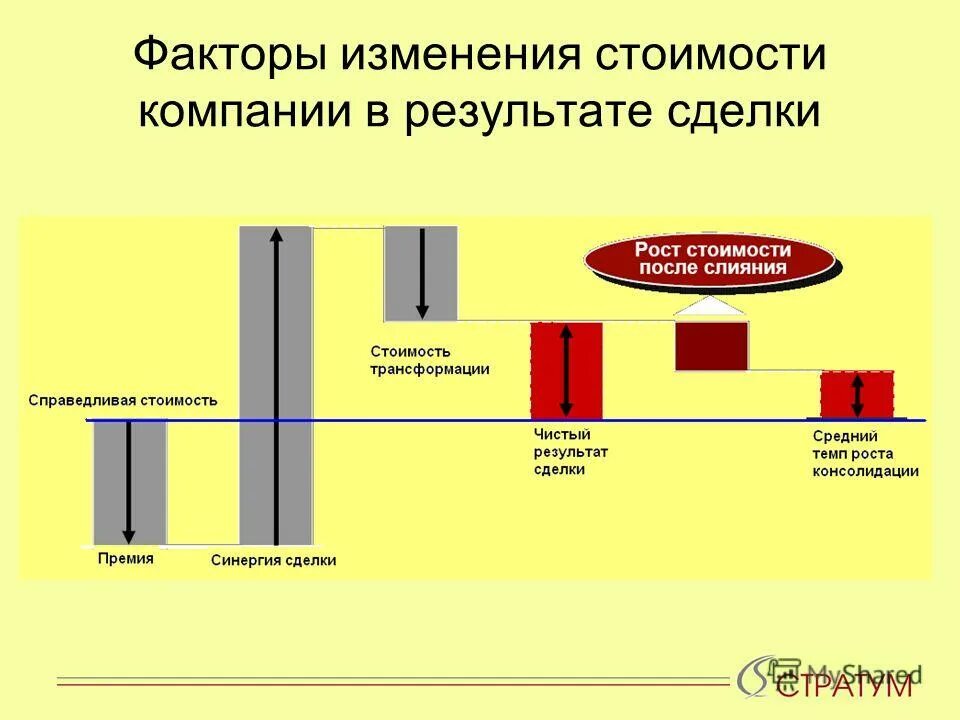 Факторы изменения стоимости компании в результате сделки

Рост стоимости после слияния

Стоимость трансформации

Справедливая стоимость

Чистый результат сделки

Средний темп роста консолидации

Премия

Синергия сделки

MyShared

СТРАТУМ